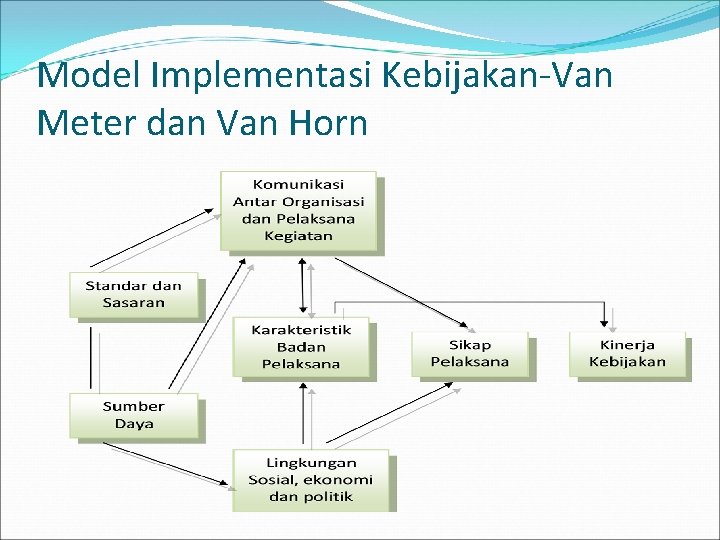 Model Implementasi Kebijakan-Van Meter dan Van Horn

Komunikasi Antar Organisasi dan Pelaksana Kegiatan

Standar dan Sasaran

Karakteristik Badan Pelaksana

Sikap Pelaksana

Kinerja Kebijakan

Sumber Daya

Lingkungan Sosial, ekonomi dan politik